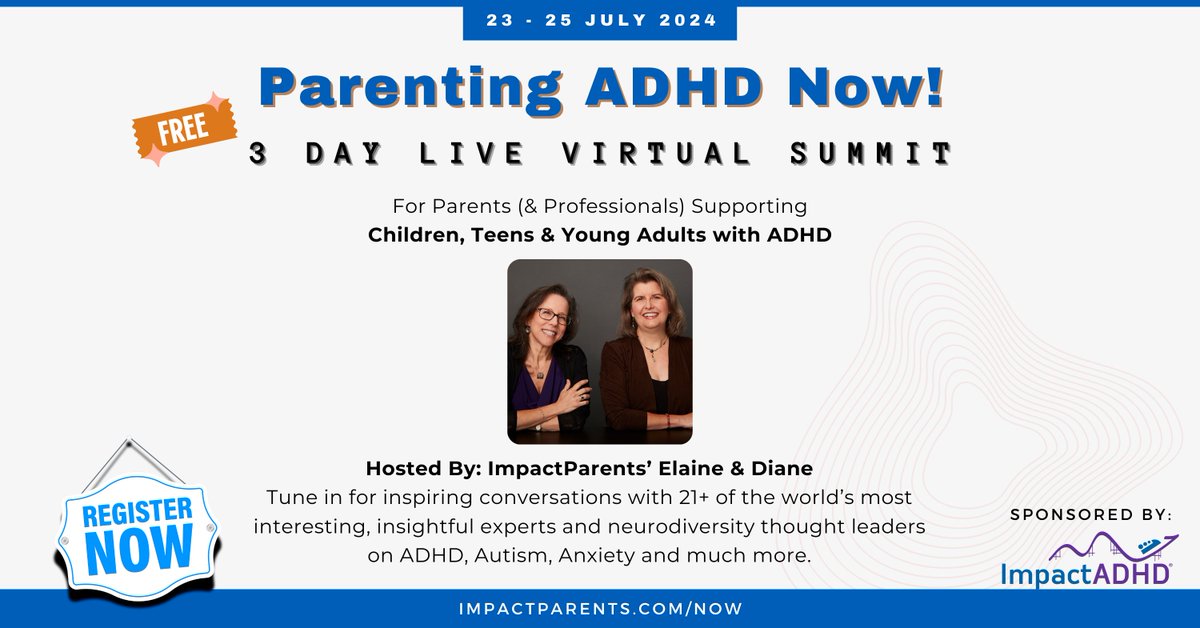 23 - 25 JULY 2024

Parenting ADHD Now!

FREE

3 DAY LIVE VIRTUAL SUMMIT

For Parents (& Professionals) Supporting
Children, Teens & Young Adults with ADHD

Hosted By: ImpactParents' Elaine & Diane
Tune in for inspiring conversations with 21+ of the world's most interesting, insightful experts and neurodiversity thought leaders on ADHD, Autism, Anxiety and much more.

REGISTER NOW

SPONSORED BY:
ImpactADHD®

IMPACTPARENTS.COM/NOW